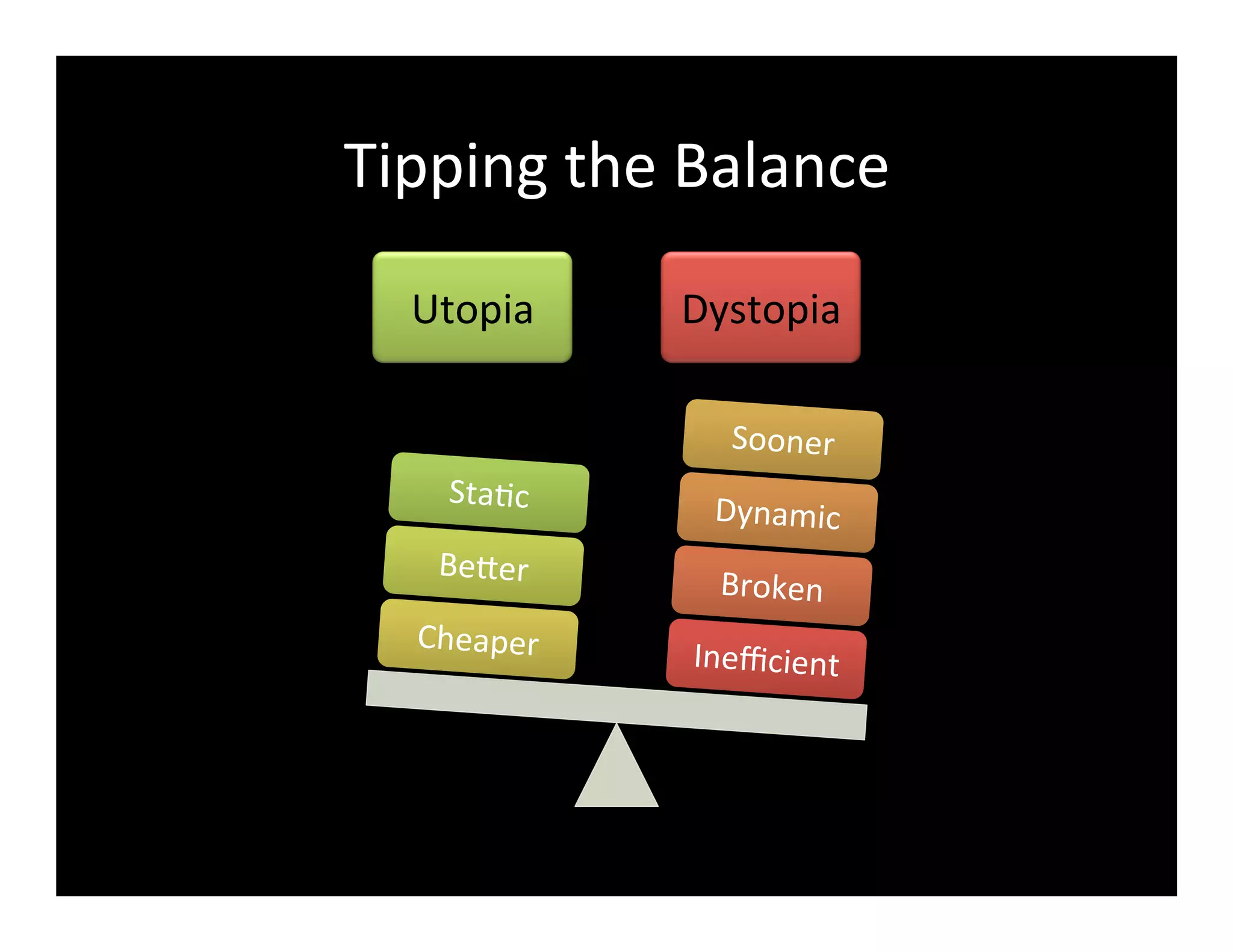 Tipping the Balance

Utopia

Dystopia

Static

Better

Cheaper

Sooner

Dynamic

Broken

Inefficient